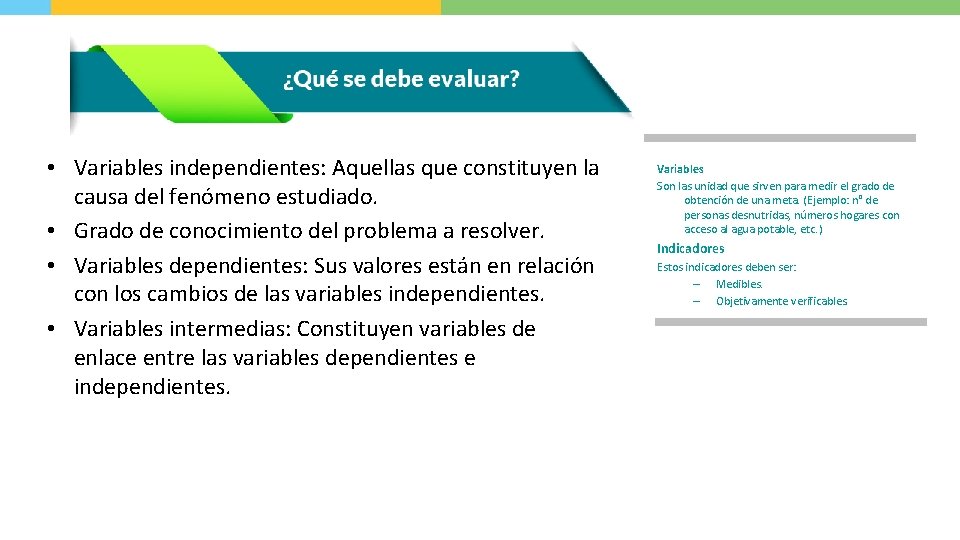 ¿Qué se debe evaluar?

• Variables independientes: Aquellas que constituyen la causa del fenómeno estudiado.
• Grado de conocimiento del problema a resolver.
• Variables dependientes: Sus valores están en relación con los cambios de las variables independientes.
• Variables intermedias: Constituyen variables de enlace entre las variables dependientes e independientes.

Variables
Son las unidad que sirven para medir el grado de obtención de una meta. (Ejemplo: nº de personas desnutridas, números hogares con acceso al agua potable, etc.)

Indicadores
Estos indicadores deben ser:
– Medibles.
– Objetivamente verificables